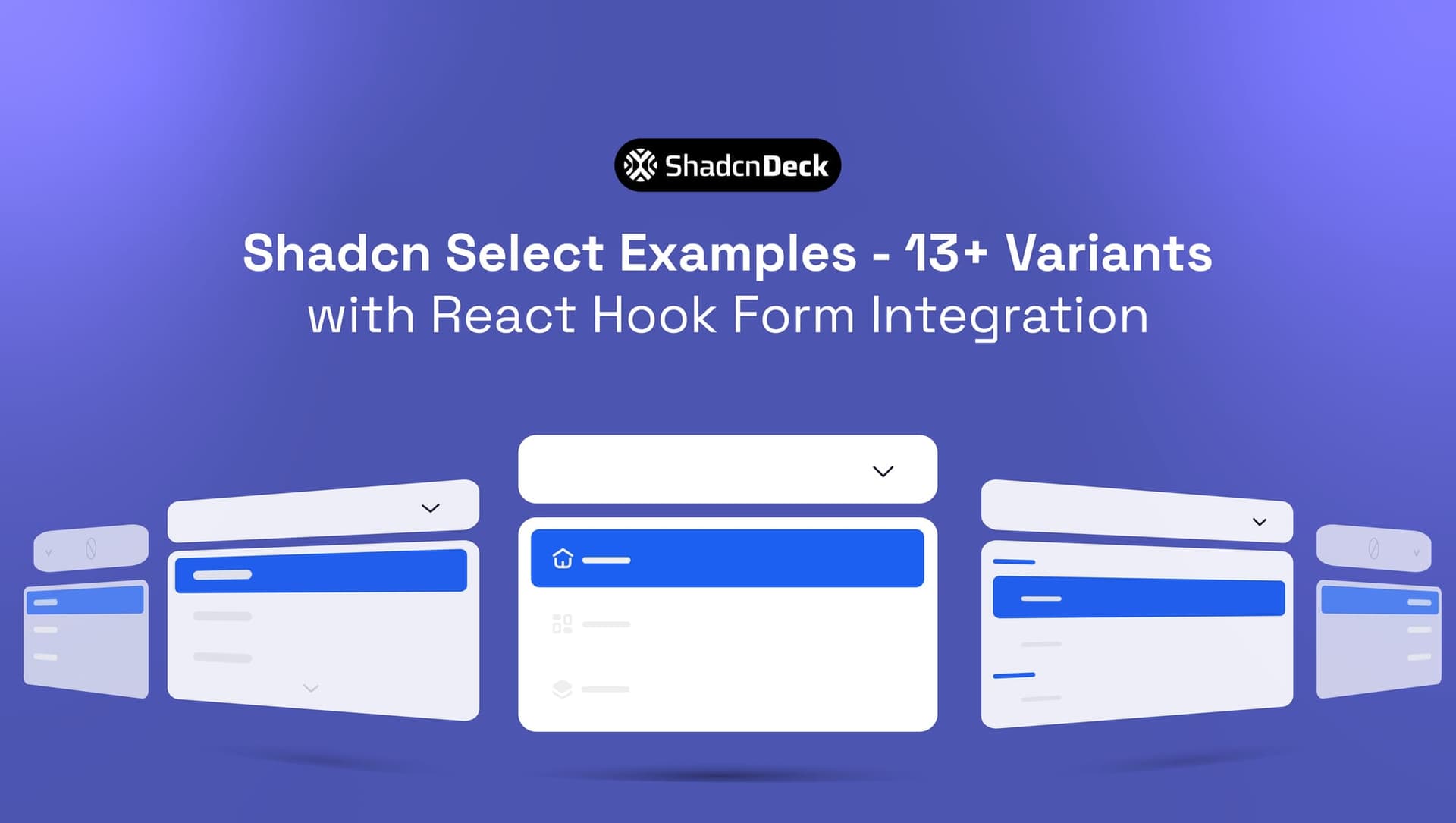 ShadcnDeck

Shadcn Select Examples - 13+ Variants
with React Hook Form Integration